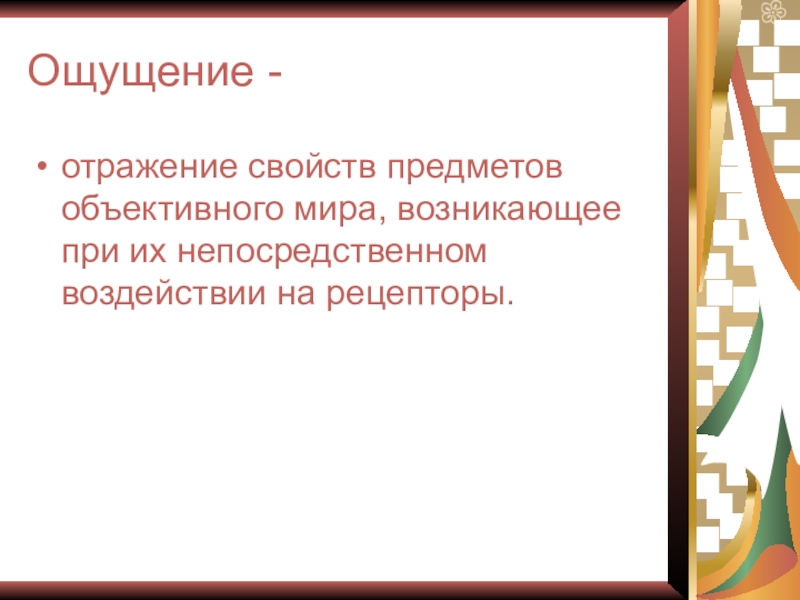 Ощущение -

• отражение свойств предметов объективного мира, возникающее при их непосредственном воздействии на рецепторы.